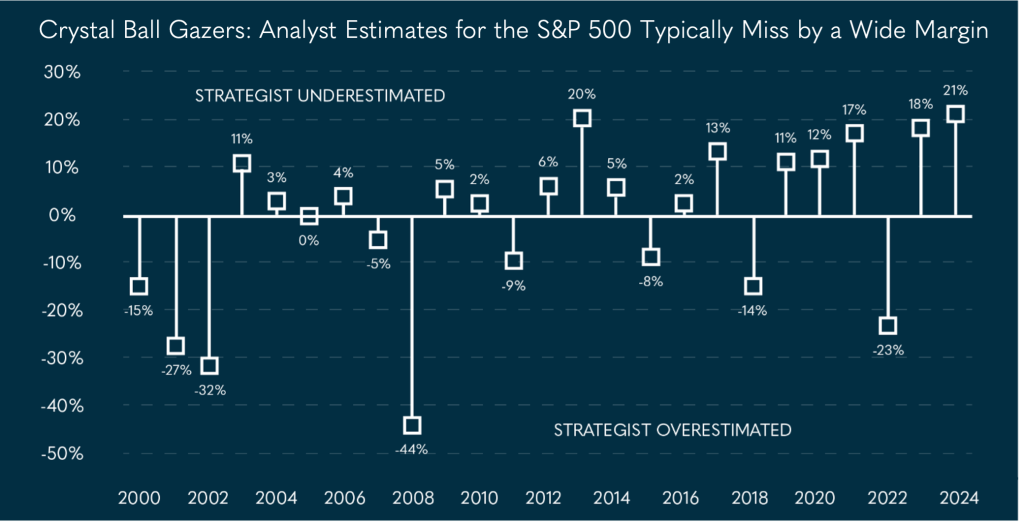 Crystal Ball Gazers: Analyst Estimates for the S&P 500 Typically Miss by a Wide Margin

30%
20%
10%
0%
-10%
-20%
-30%
-40%
-50%

STRATEGIST UNDERESTIMATED

STRATEGIST OVERESTIMATED

-15%
-27%
-32%
11%
3%
0%
4%
-5%
-44%
5%
2%
-9%
6%
20%
5%
-8%
2%
13%
-14%
11%
12%
17%
-23%
18%
21%

2000 2002 2004 2006 2008 2010 2012 2014 2016 2018 2020 2022 2024